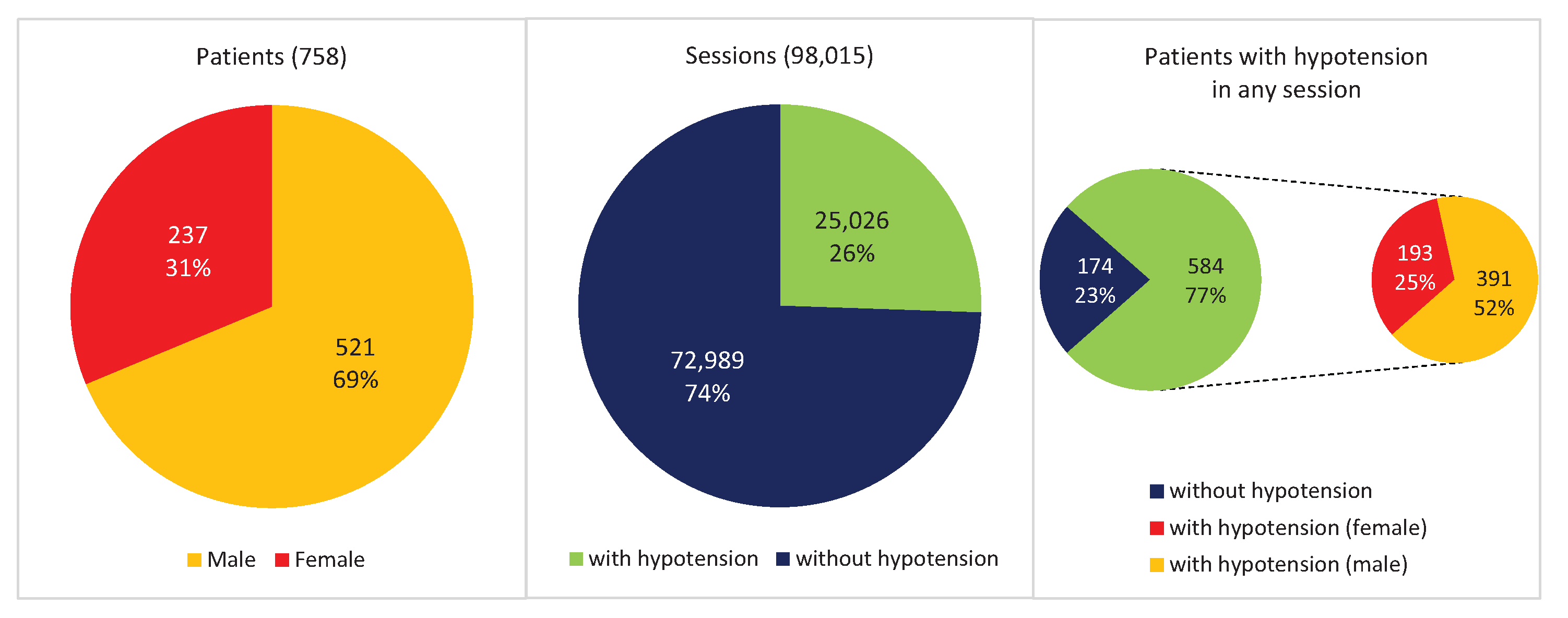 Patients (758)

237
31%

521
69%

Male Female

Sessions (98,015)

25,026
26%

72,989
74%

with hypotension without hypotension

Patients with hypotension in any session

174
23%

584
77%

193
25%

391
52%

without hypotension
with hypotension (female)
with hypotension (male)